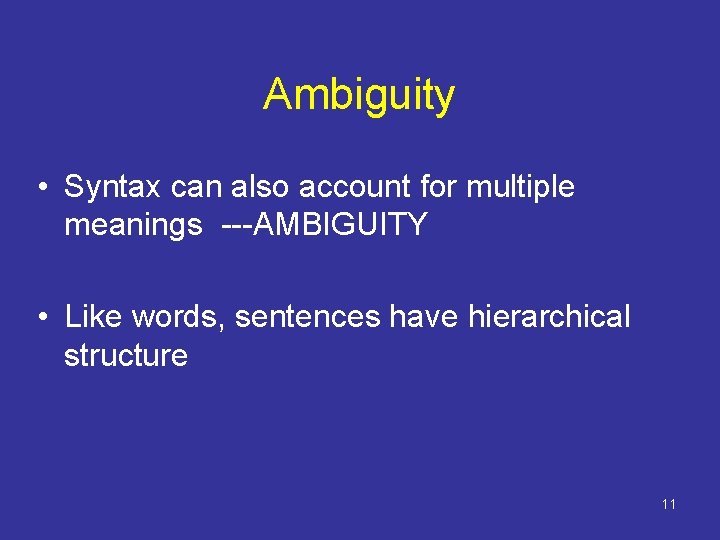 Ambiguity

• Syntax can also account for multiple meanings ---AMBIGUITY

• Like words, sentences have hierarchical structure

11